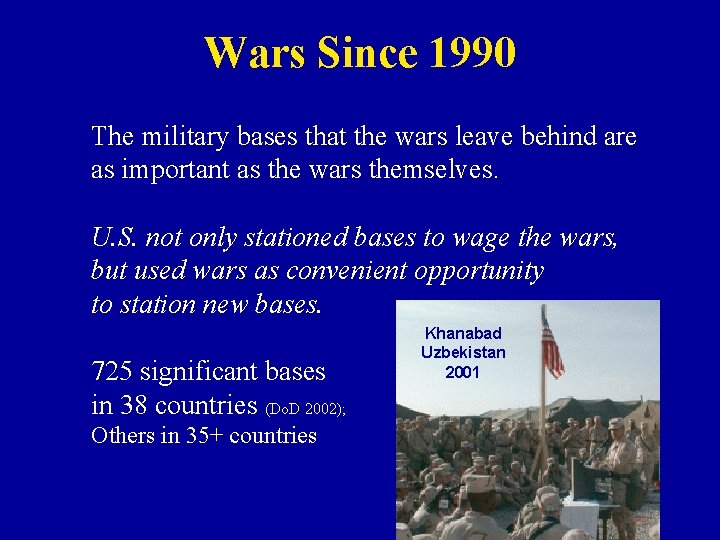 Wars Since 1990

The military bases that the wars leave behind are as important as the wars themselves.

U.S. not only stationed bases to wage the wars, but used wars as convenient opportunity to station new bases.

725 significant bases in 38 countries (DoD 2002); Others in 35+ countries

Khanabad
Uzbekistan
2001